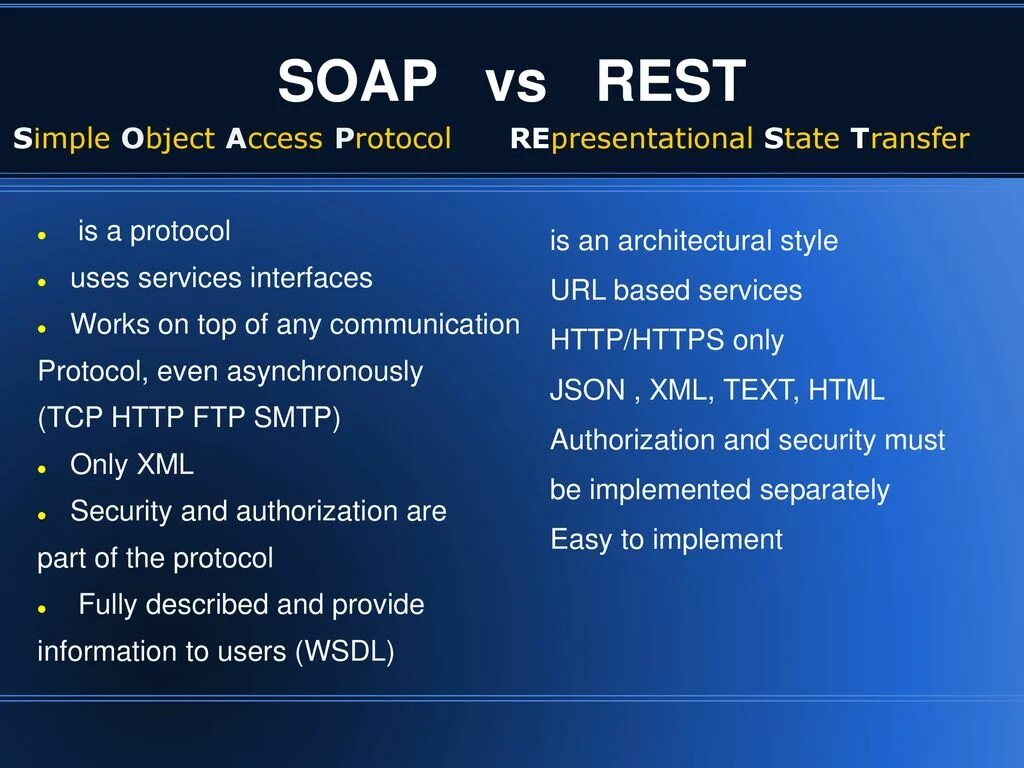 SOAP vs REST

Simple Object Access Protocol

REpresentational State Transfer

- is a protocol
- uses services interfaces
- Works on top of any communication Protocol, even asynchronously (TCP HTTP FTP SMTP)
- Only XML
- Security and authorization are part of the protocol
- Fully described and provide information to users (WSDL)

is an architectural style
URL based services
HTTP/HTTPS only
JSON , XML, TEXT, HTML
Authorization and security must be implemented separately
Easy to implement